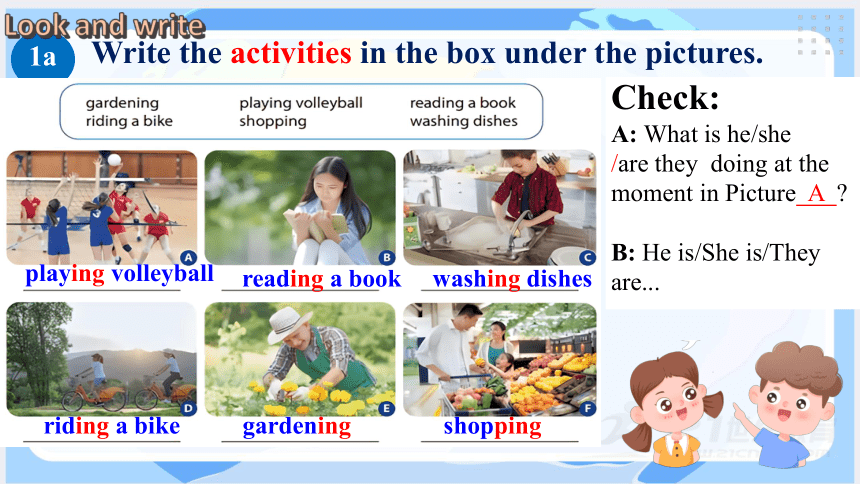 Look and write

1a Write the activities in the box under the pictures.

gardening
riding a bike
playing volleyball
shopping
reading a book
washing dishes

A playing volleyball

B reading a book

C washing dishes

D riding a bike

E gardening

F shopping

Check:

A: What is he/she /are they doing at the moment in Picture A ?

B: He is/She is/They are...